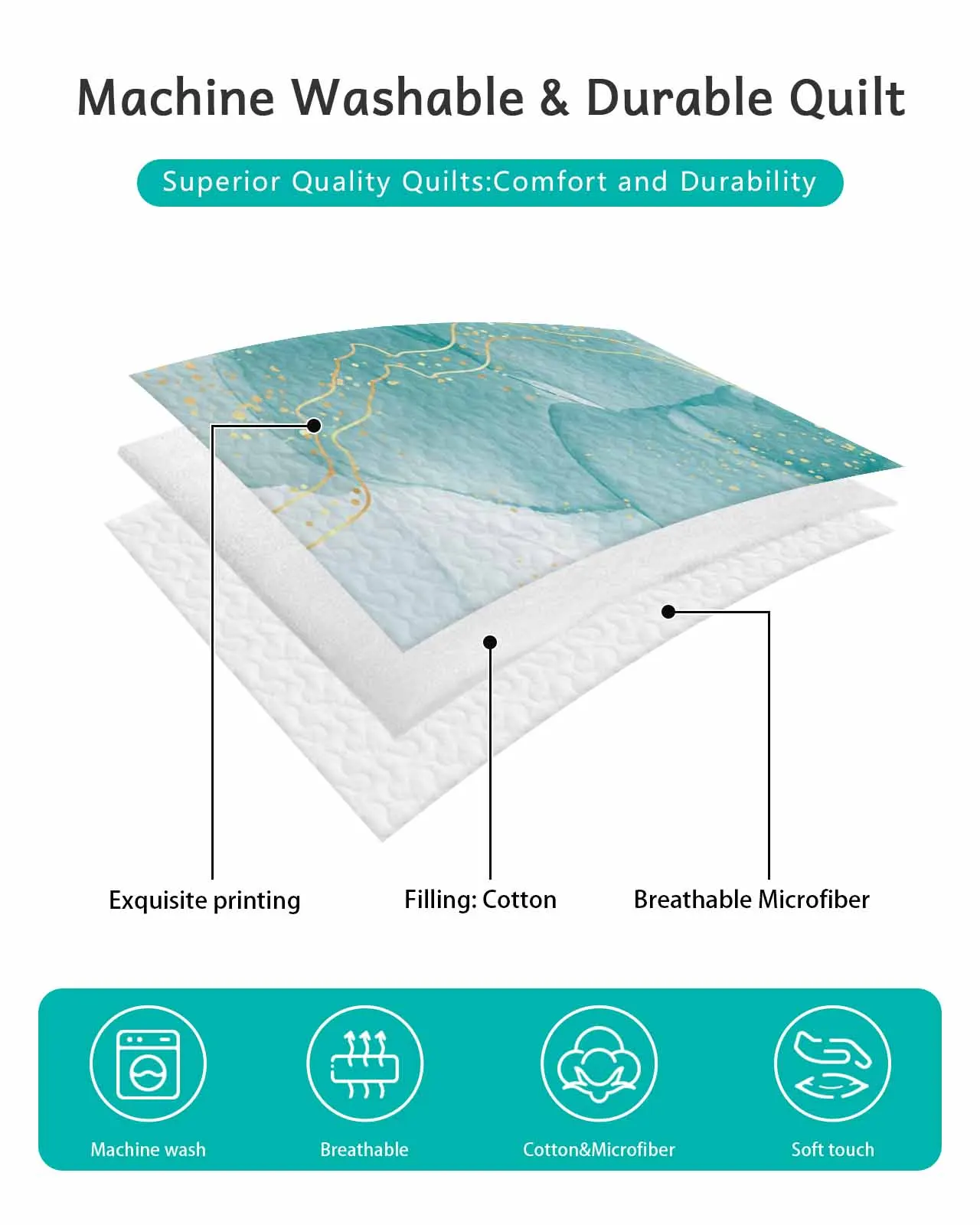 Machine Washable & Durable Quilt

Superior Quality Quilts:Comfort and Durability

Exquisite printing

Filling: Cotton

Breathable Microfiber

Machine wash

Breathable

Cotton&Microfiber

Soft touch